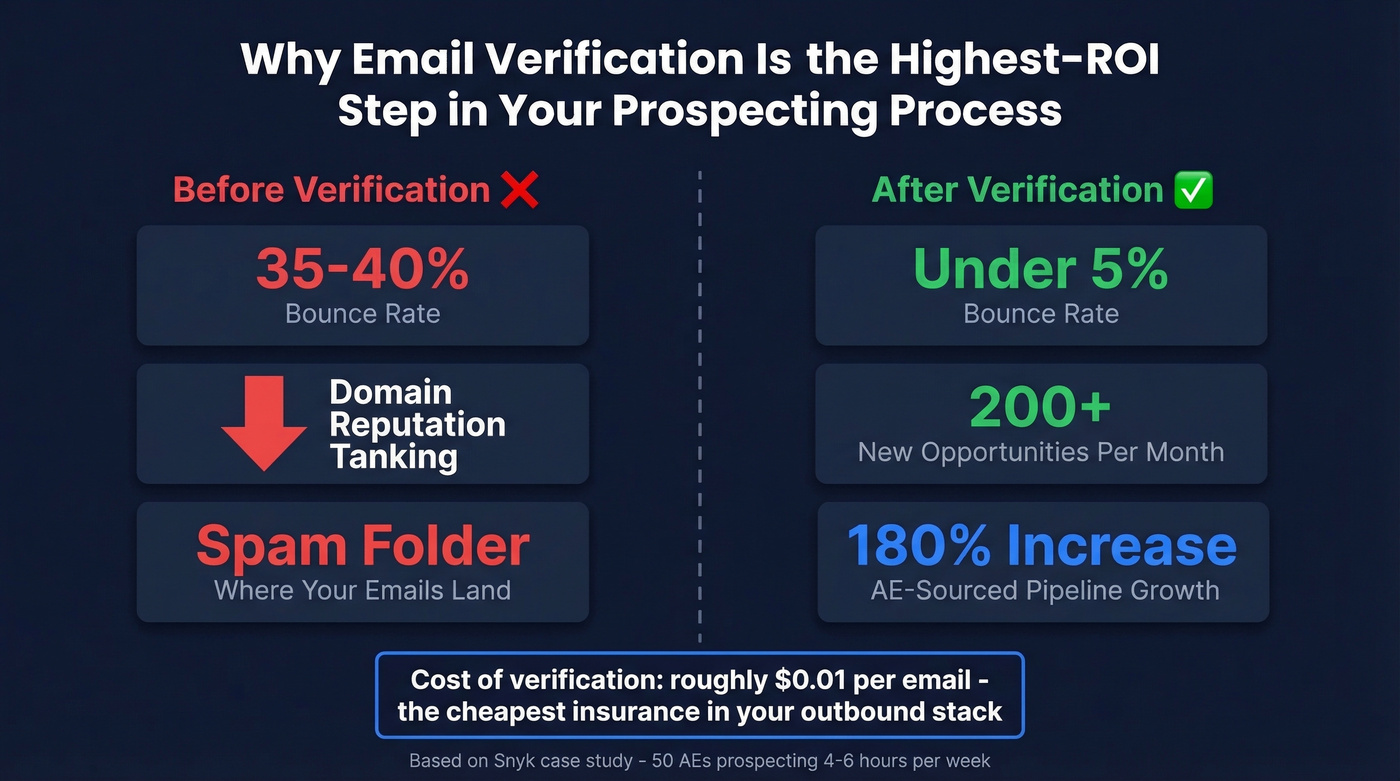 Why Email Verification Is the Highest-ROI Step in Your Prospecting Process

Before Verification ❌

35-40%
Bounce Rate

Domain Reputation Tanking

Spam Folder
Where Your Emails Land

After Verification ✅

Under 5%
Bounce Rate

200+
New Opportunities Per Month

180% Increase
AE-Sourced Pipeline Growth

Cost of verification: roughly \$0.01 per email - the cheapest insurance in your outbound stack

Based on Snyk case study - 50 AEs prospecting 4-6 hours per week